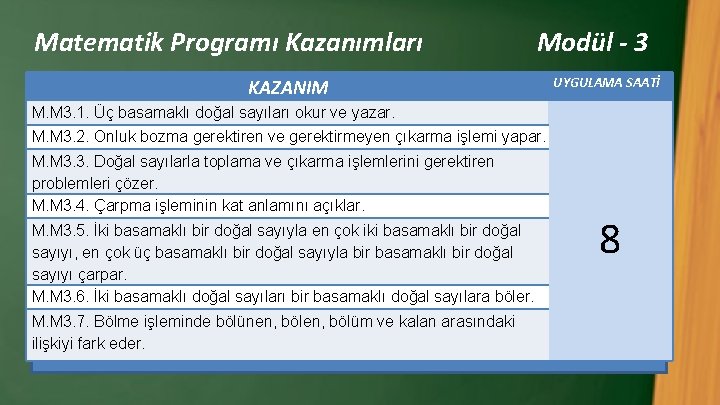 Matematik Programı Kazanımları

Modül - 3

| KAZANIM | UYGULAMA SAATİ |
|---|---|
| M.M3.1. Üç basamaklı doğal sayıları okur ve yazar. | 8 |
| M.M3.2. Onluk bozma gerektiren ve gerektirmeyen çıkarma işlemi yapar. | |
| M.M3.3. Doğal sayılarla toplama ve çıkarma işlemlerini gerektiren problemleri çözer. | |
| M.M3.4. Çarpma işleminin kat anlamını açıklar. | |
| M.M3.5. İki basamaklı bir doğal sayıyla en çok iki basamaklı bir doğal sayıyı, en çok üç basamaklı bir doğal sayıyla bir basamaklı bir doğal sayıyı çarpar. | |
| M.M3.6. İki basamaklı doğal sayıları bir basamaklı doğal sayılara böler. | |
| M.M3.7. Bölme işleminde bölünen, bölen, bölüm ve kalan arasındaki ilişkiyi fark eder. | |